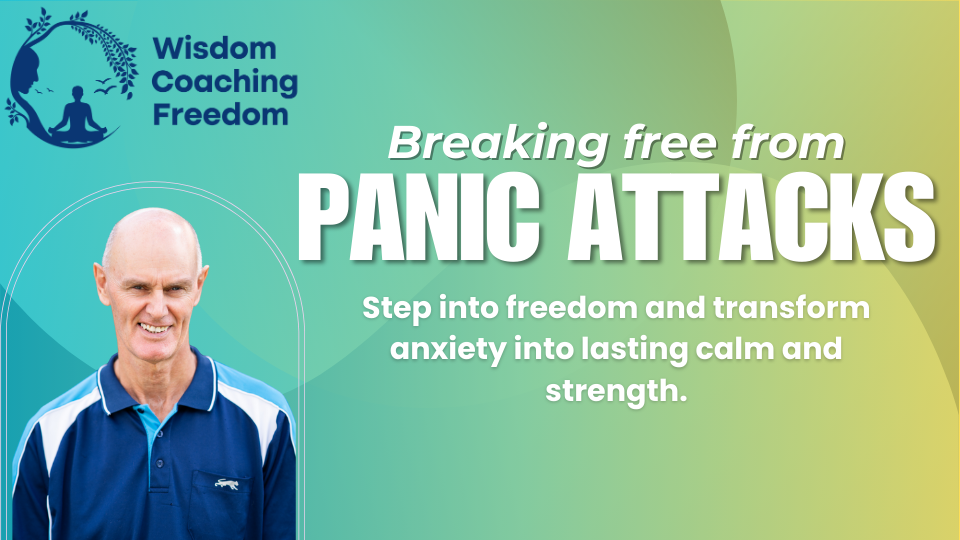 Wisdom Coaching Freedom

Breaking free from
PANIC ATTACKS

Step into freedom and transform anxiety into lasting calm and strength.